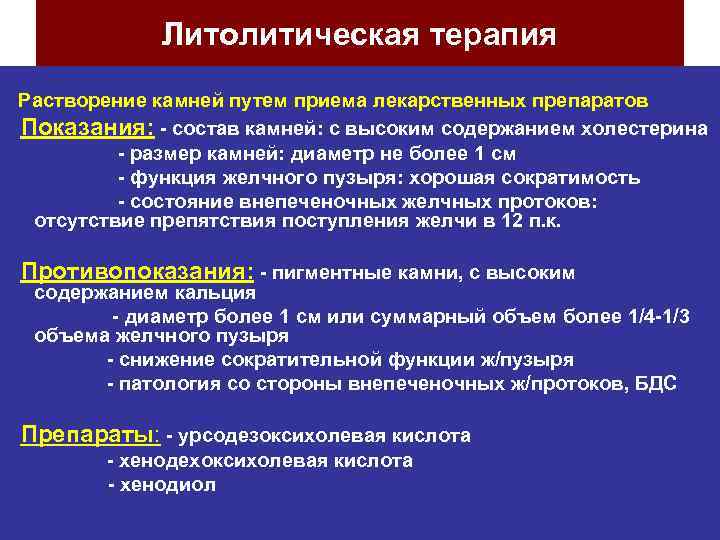 Литолитическая терапия

Растворение камней путем приема лекарственных препаратов

Показания: - состав камней: с высоким содержанием холестерина
- размер камней: диаметр не более 1 см
- функция желчного пузыря: хорошая сократимость
- состояние внепеченочных желчных протоков: отсутствие препятствия поступления желчи в 12 п.к.

Противопоказания: - пигментные камни, с высоким содержанием кальция
- диаметр более 1 см или суммарный объем более 1/4-1/3 объема желчного пузыря
- снижение сократительной функции ж/пузыря
- патология со стороны внепеченочных ж/протоков, БДС

Препараты: - урсодезоксихолевая кислота
- хенодехоксихолевая кислота
- хенодиол